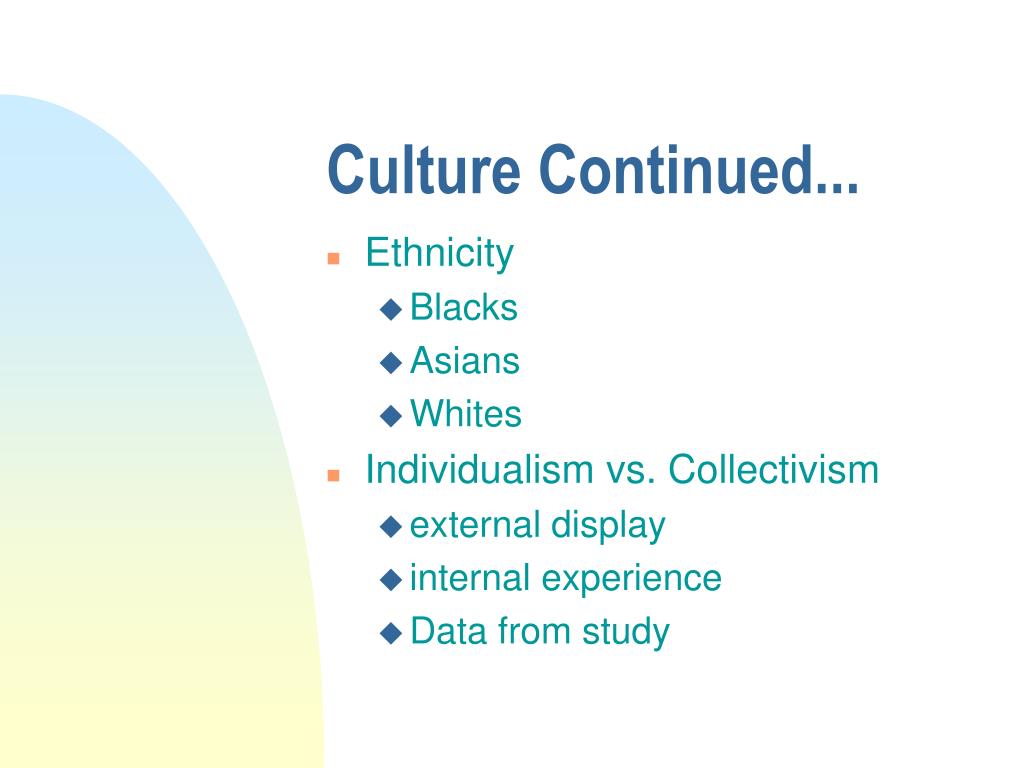 Culture Continued...

- Ethnicity
  - Blacks
  - Asians
  - Whites
- Individualism vs. Collectivism
  - external display
  - internal experience
  - Data from study